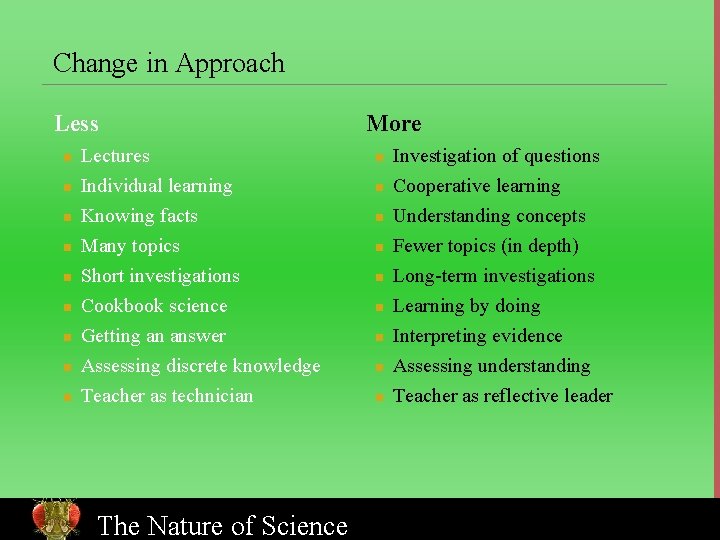 Change in Approach

Less
- Lectures
- Individual learning
- Knowing facts
- Many topics
- Short investigations
- Cookbook science
- Getting an answer
- Assessing discrete knowledge
- Teacher as technician

More
- Investigation of questions
- Cooperative learning
- Understanding concepts
- Fewer topics (in depth)
- Long-term investigations
- Learning by doing
- Interpreting evidence
- Assessing understanding
- Teacher as reflective leader

The Nature of Science